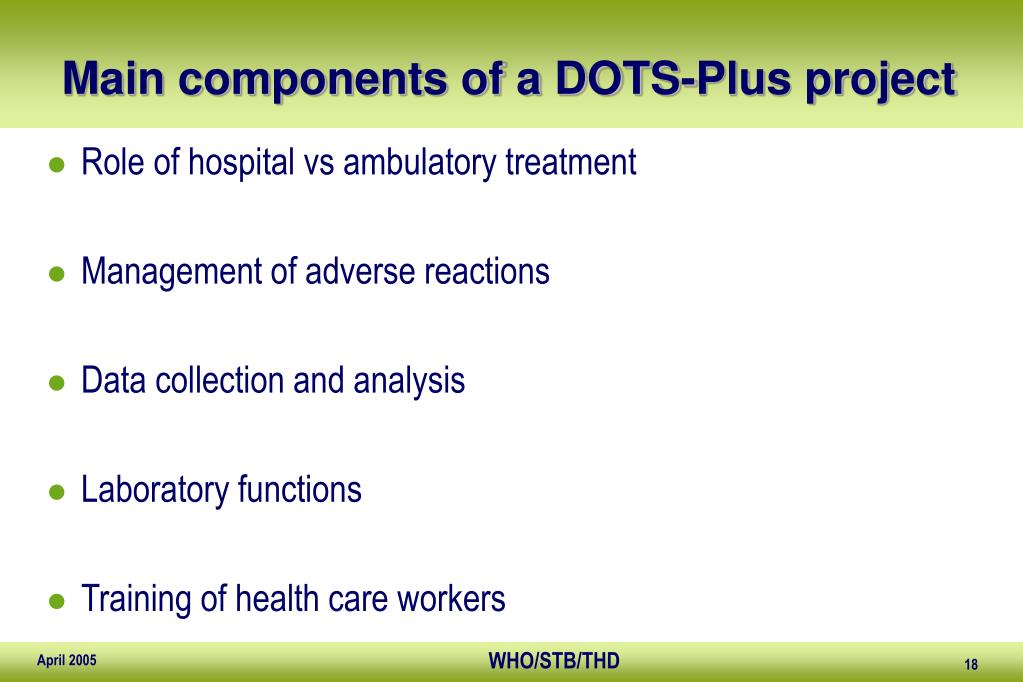 Main components of a DOTS-Plus project

● Role of hospital vs ambulatory treatment

● Management of adverse reactions

● Data collection and analysis

● Laboratory functions

● Training of health care workers

April 2005

WHO/STB/THD

18